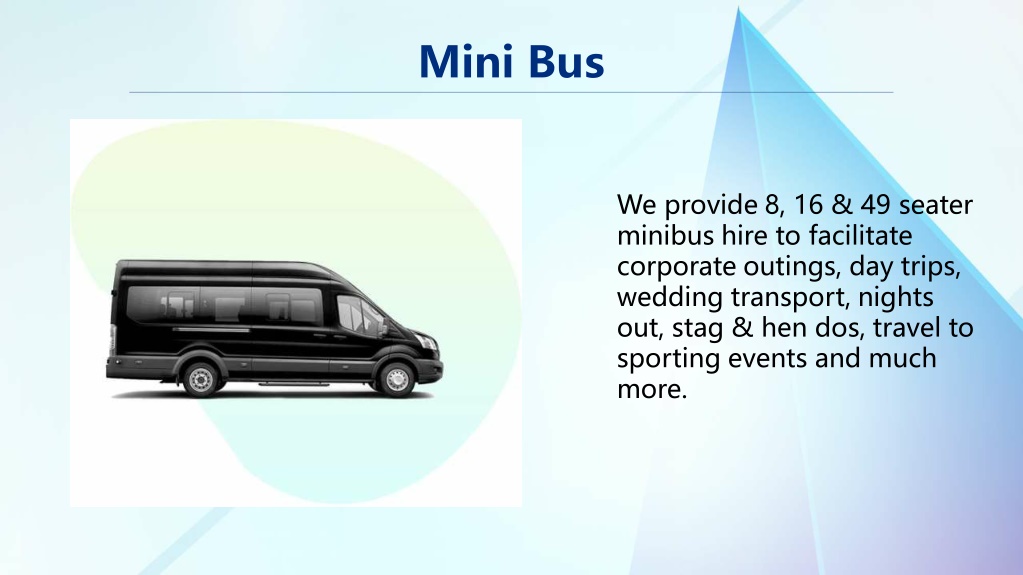 Mini Bus

We provide 8, 16 & 49 seater minibus hire to facilitate corporate outings, day trips, wedding transport, nights out, stag & hen dos, travel to sporting events and much more.